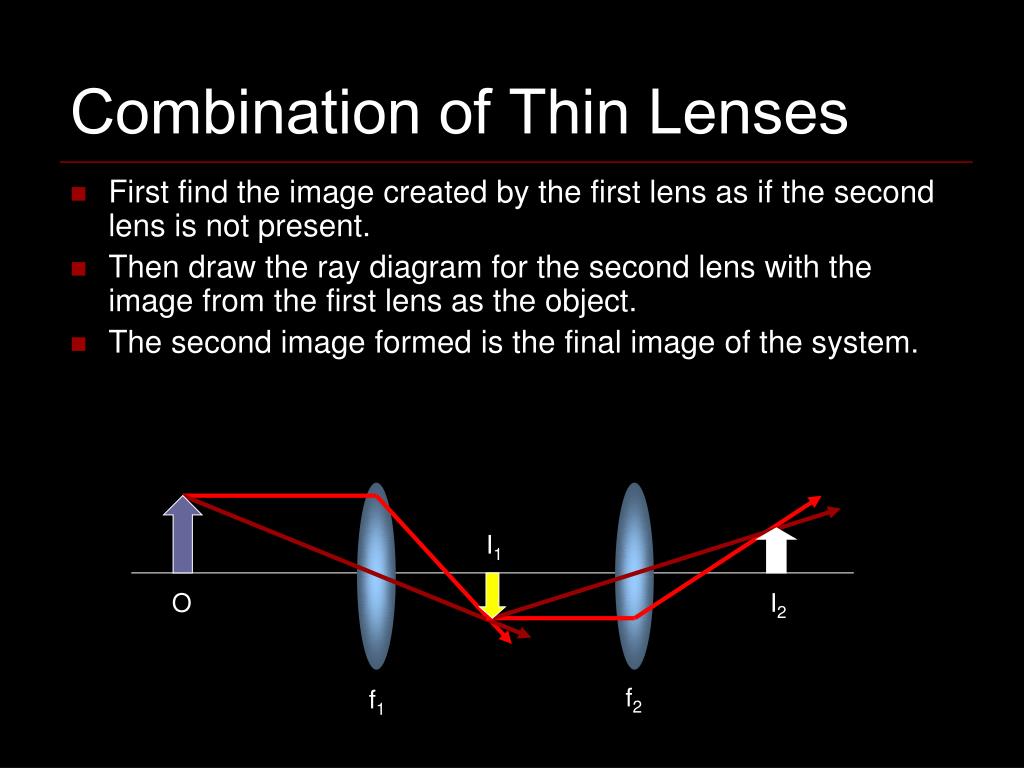 Combination of Thin Lenses

First find the image created by the first lens as if the second lens is not present.

Then draw the ray diagram for the second lens with the image from the first lens as the object.

The second image formed is the final image of the system.

$I_1$

O

$I_2$

$f_1$

$f_2$